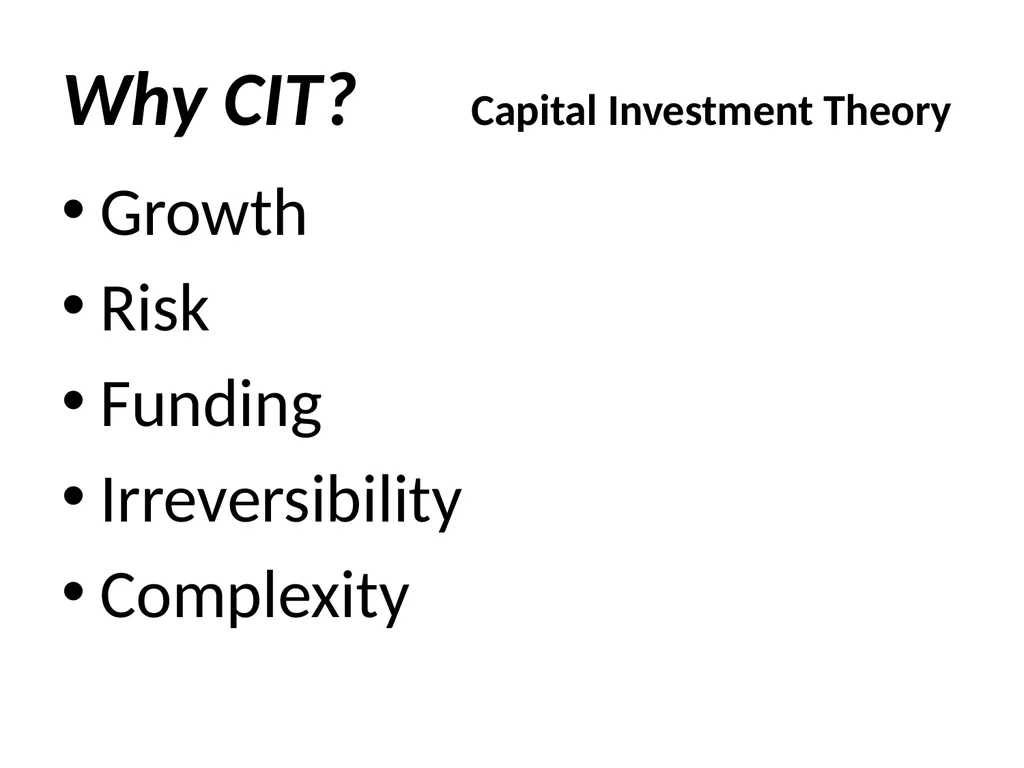 Why CIT? Capital Investment Theory

• Growth
• Risk
• Funding
• Irreversibility
• Complexity